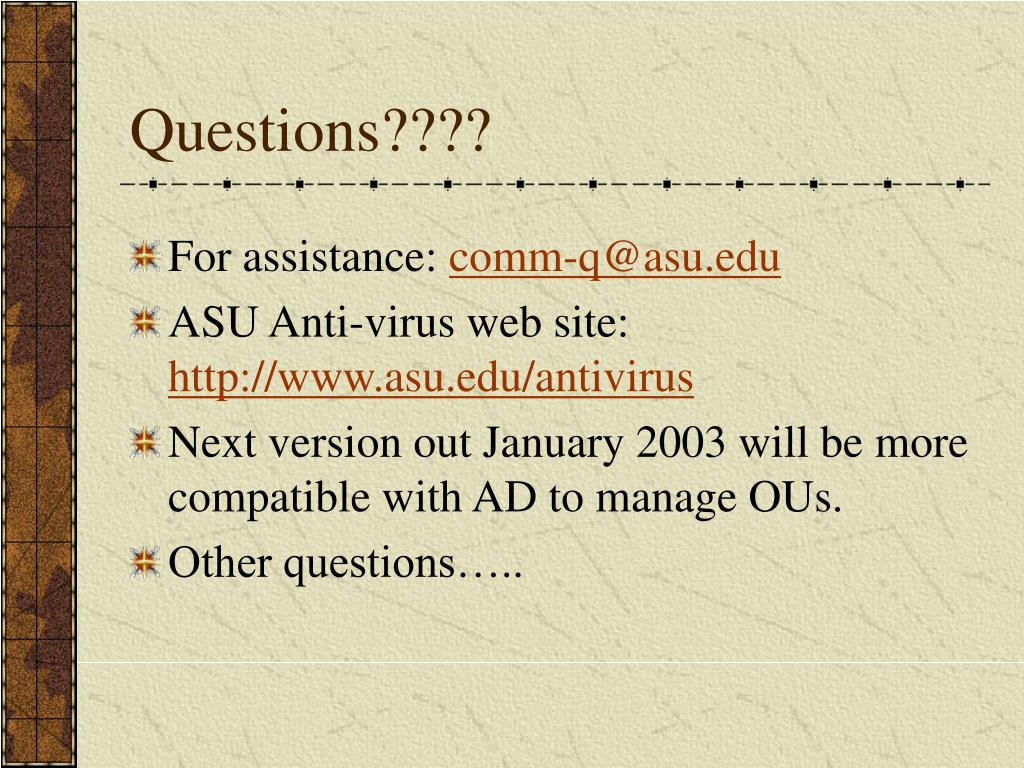 Questions????

For assistance: comm-q@asu.edu

ASU Anti-virus web site: http://www.asu.edu/antivirus

Next version out January 2003 will be more compatible with AD to manage OUs.

Other questions…..